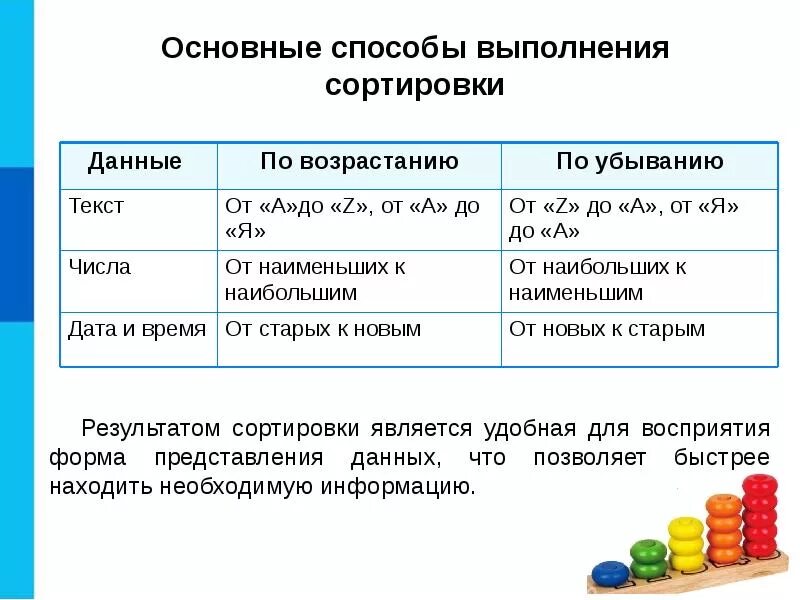 Основные способы выполнения сортировки

| Данные | По возрастанию | По убыванию |
|---|---|---|
| Текст | От «А»до «Z», от «А» до «Я» | От «Z» до «А», от «Я» до «А» |
| Числа | От наименьших к наибольшим | От наибольших к наименьшим |
| Дата и время | От старых к новым | От новых к старым |

Результатом сортировки является удобная для восприятия форма представления данных, что позволяет быстрее находить необходимую информацию.